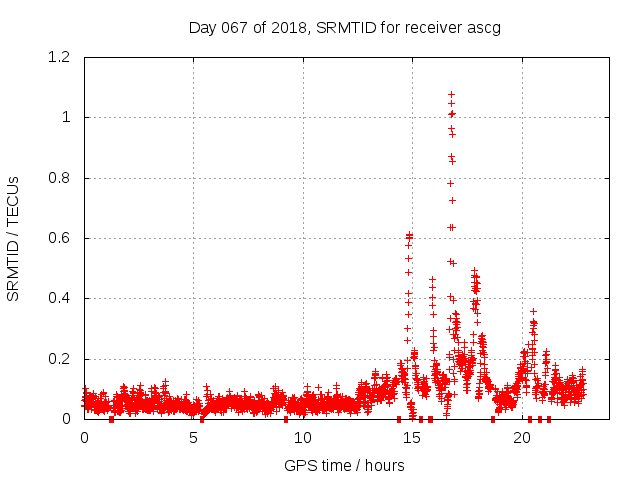 Day 067 of 2018, SRMTID for receiver ascg

SRMTID / TECUs

1.2
1
0.8
0.6
0.4
0.2
0

0
5
10
15
20

GPS time / hours